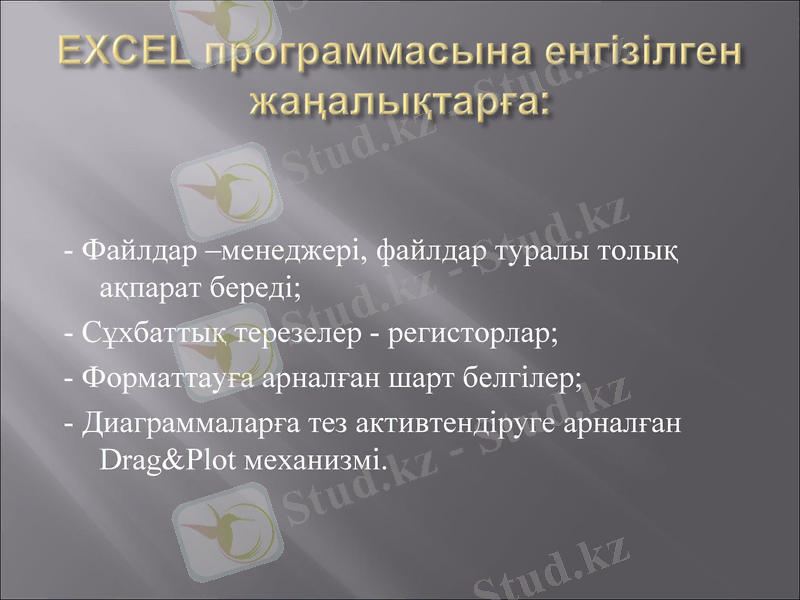 EXCEL программасына енгізілген жаңалықтарға:

- Файлдар –менеджері, файлдар туралы толық ақпарат береді;

- Сұхбаттық терезелер - регисторлар;

- Форматтауға арналған шарт белгілер;

- Диаграммаларға тез активтендіруге арналған Drag&Plot механизмі.

Stud.kz - Stud.kz

Stud.kz - Stud.kz

Stud.kz - Stud.kz

Stud.kz